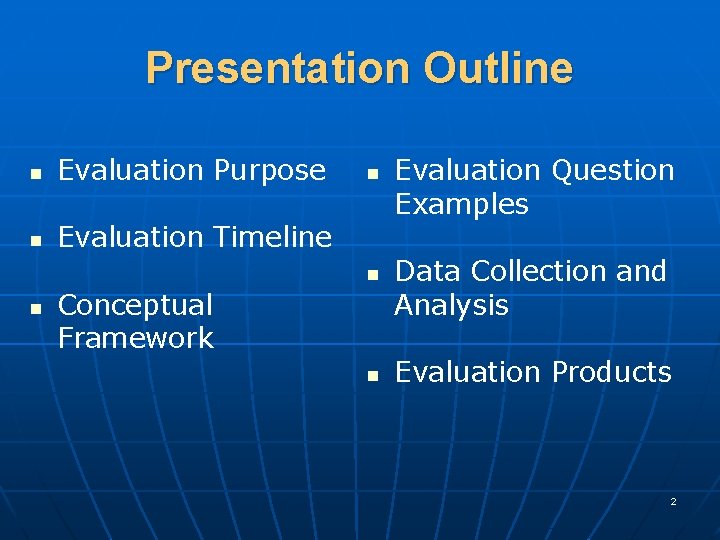 Presentation Outline

- Evaluation Purpose
- Evaluation Timeline
- Conceptual Framework

- Evaluation Question Examples
- Data Collection and Analysis
- Evaluation Products

2